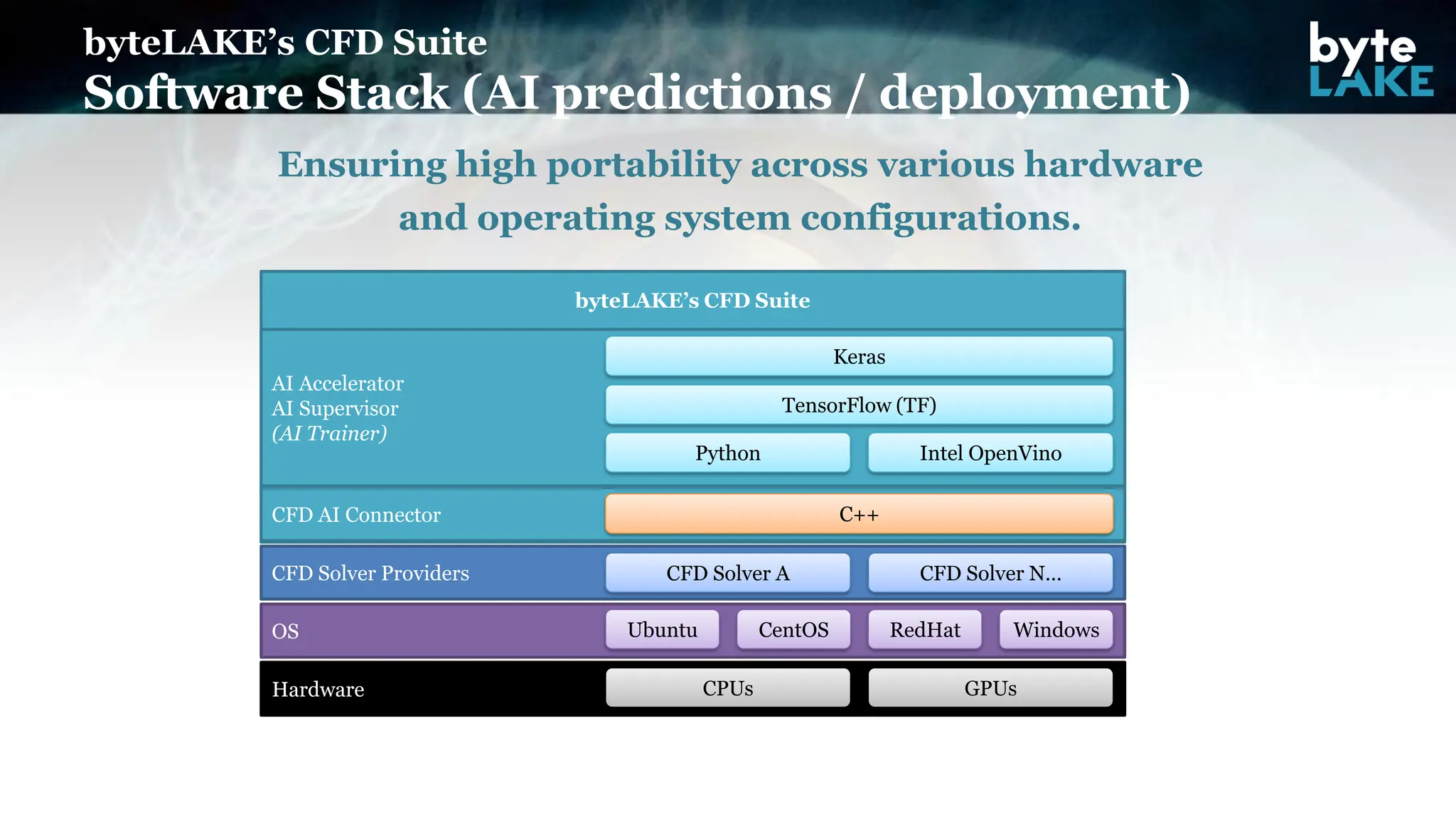 byteLAKE's CFD Suite
Software Stack (AI predictions / deployment)

byte LAKE

Ensuring high portability across various hardware and operating system configurations.

byteLAKE's CFD Suite

AI Accelerator
AI Supervisor
(AI Trainer)

Keras

TensorFlow (TF)

Python

Intel OpenVino

CFD AI Connector

C++

CFD Solver Providers

CFD Solver A

CFD Solver N...

OS

Ubuntu

CentOS

RedHat

Windows

Hardware

CPUs

GPUs